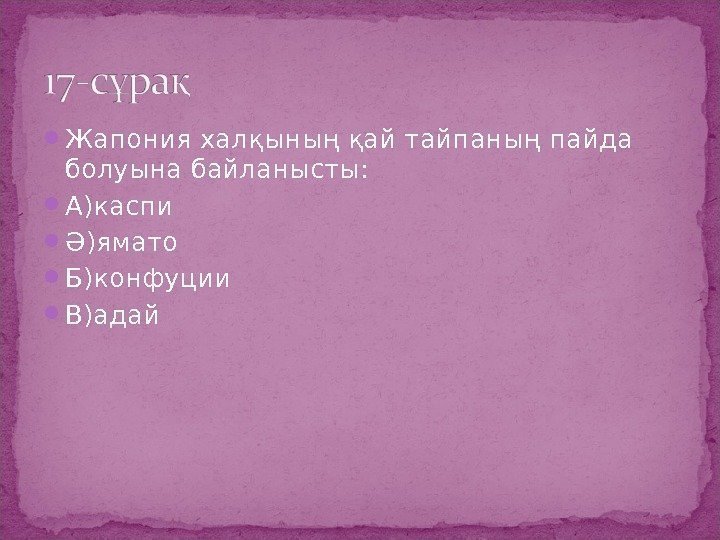 17-сұрақ

Жапония халқының қай тайпаның пайда болуына байланысты:

А)каспи

Ә)ямато

Б)конфуции

В)адай